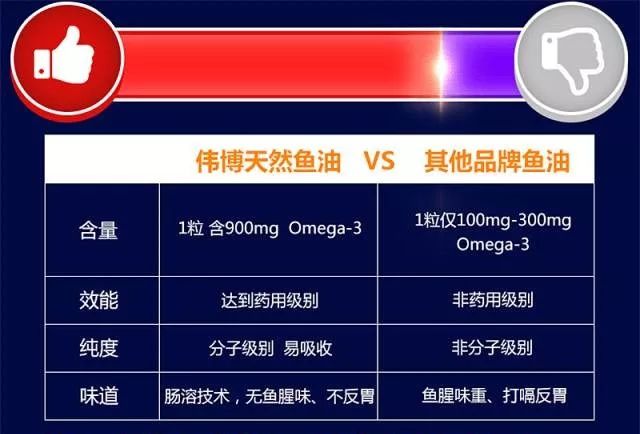 |  | 伟博天然鱼油 VS | 其他品牌鱼油 |
|---|---|---|
| 含量 | 1粒 含900mg Omega-3 | 1粒仅100mg-300mg Omega-3 |
| 效能 | 达到药用级别 | 非药用级别 |
| 纯度 | 分子级别 易吸收 | 非分子级别 |
| 味道 | 肠溶技术，无鱼腥味、不反胃 | 鱼腥味重、打嗝反胃 |